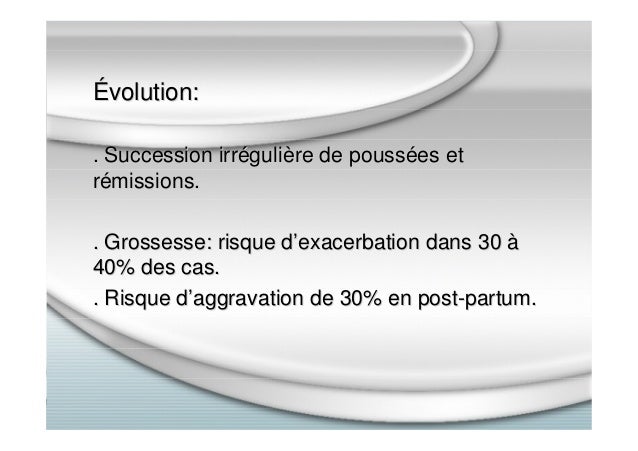 Évolution:

. Succession irrégulière de poussées et rémissions.

. Grossesse: risque d’exacerbation dans 30 à 40% des cas.
. Risque d’aggravation de 30% en post-partum.